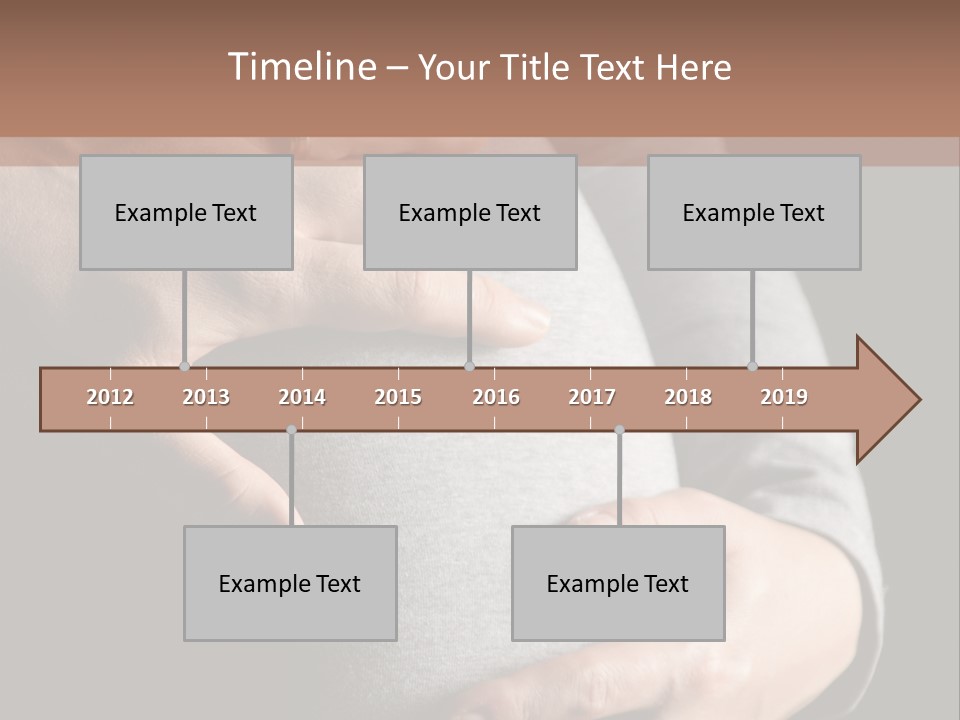 Timeline – Your Title Text Here

Example Text

Example Text

Example Text

2012 2013 2014 2015 2016 2017 2018 2019

Example Text

Example Text